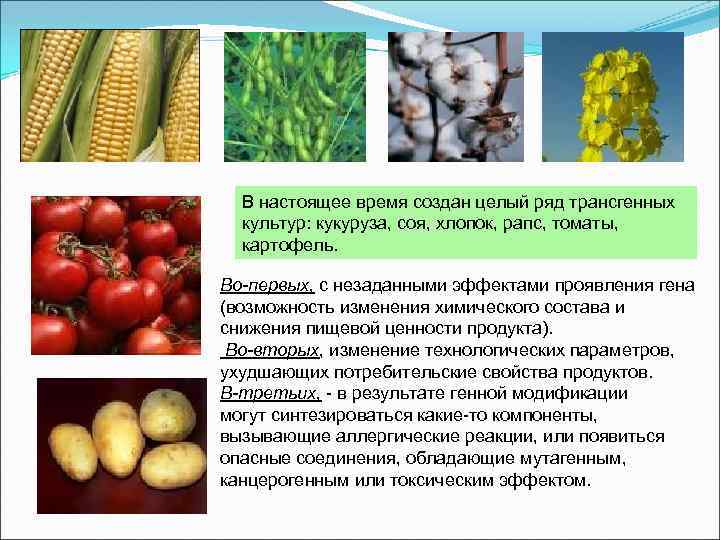 В настоящее время создан целый ряд трансгенных культур: кукуруза, соя, хлопок, рапс, томаты, картофель.

Во-первых, с незаданными эффектами проявления гена (возможность изменения химического состава и снижения пищевой ценности продукта).
Во-вторых, изменение технологических параметров, ухудшающих потребительские свойства продуктов.
В-третьих, - в результате генной модификации могут синтезироваться какие-то компоненты, вызывающие аллергические реакции, или появиться опасные соединения, обладающие мутагенным, канцерогенным или токсическим эффектом.